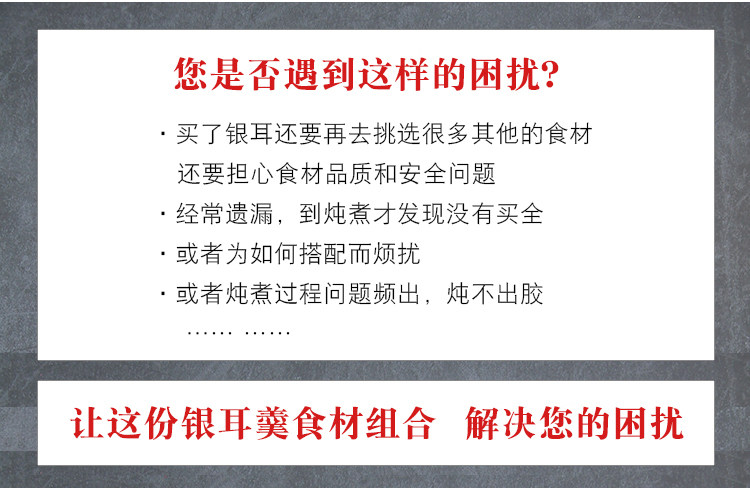 您是否遇到这样的困扰?

· 买了银耳还要再去挑选很多其他的食材
还要担心食材品质和安全问题

· 经常遗漏，到炖煮才发现没有买全

· 或者为如何搭配而烦扰

· 或者炖煮过程问题频出，炖不出胶

…… ……

让这份银耳羹食材组合 解决您的困扰